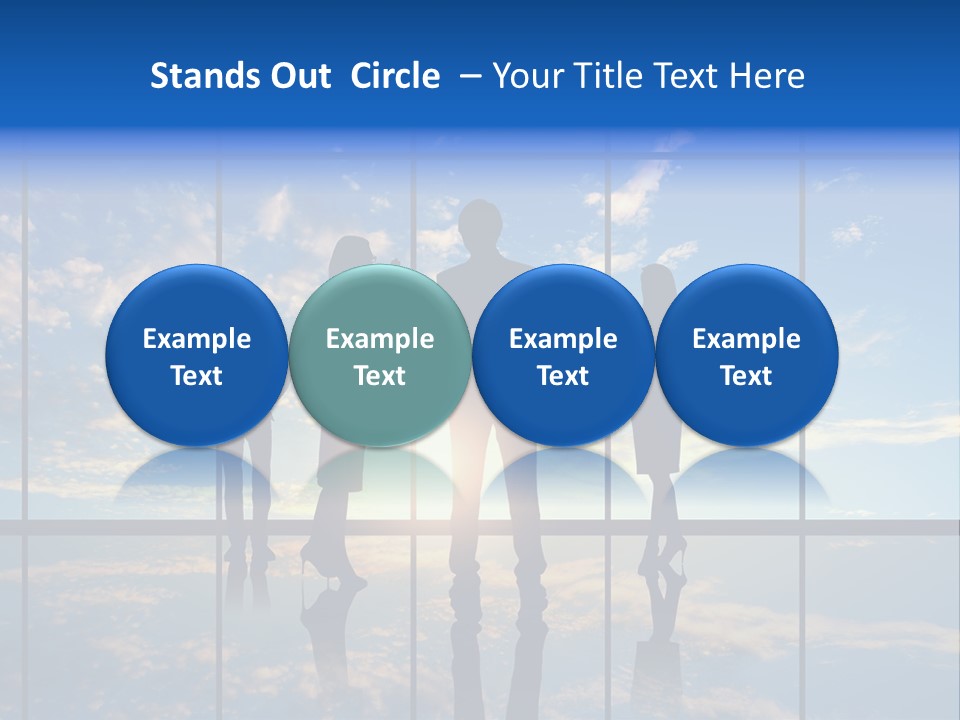 Stands Out Circle – Your Title Text Here

Example Text

Example Text

Example Text

Example Text